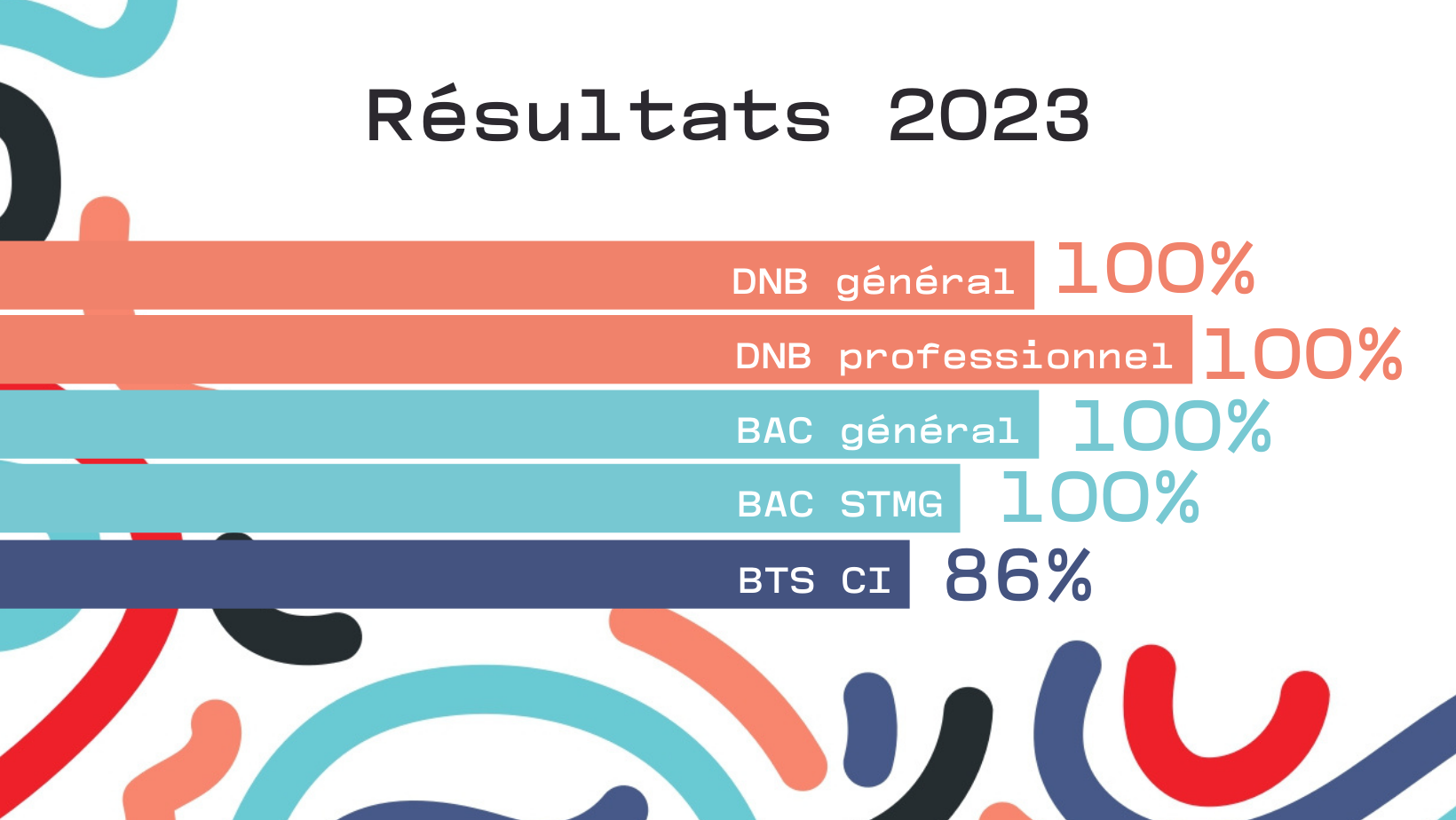 Résultats 2023

DNB général 100%

DNB professionnel 100%

BAC général 100%

BAC STMG 100%

BTS CI 86%